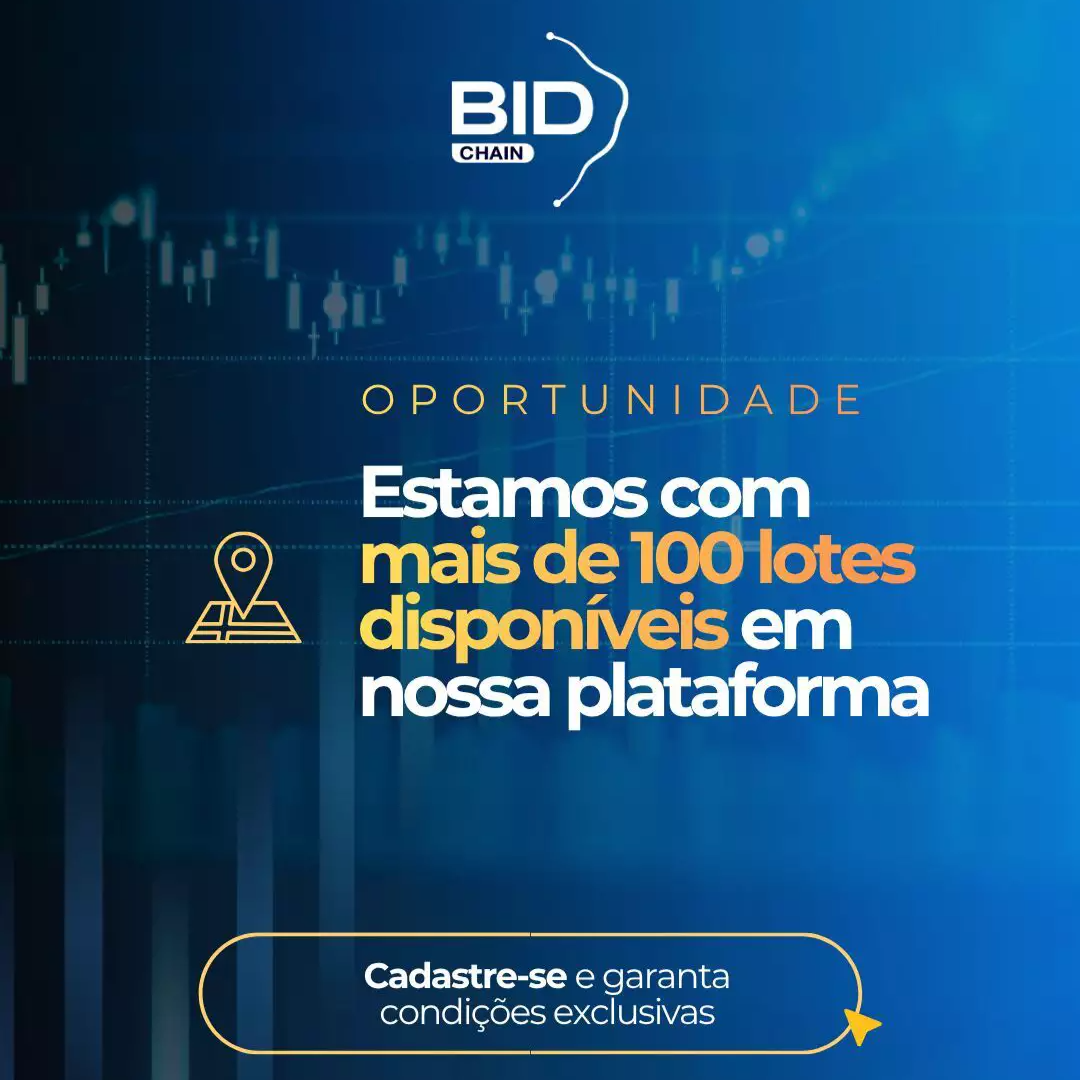 BID
CHAIN

OPORTUNIDADE

Estamos com mais de 100 lotes disponíveis em nossa plataforma

Cadastre-se e garanta condições exclusivas